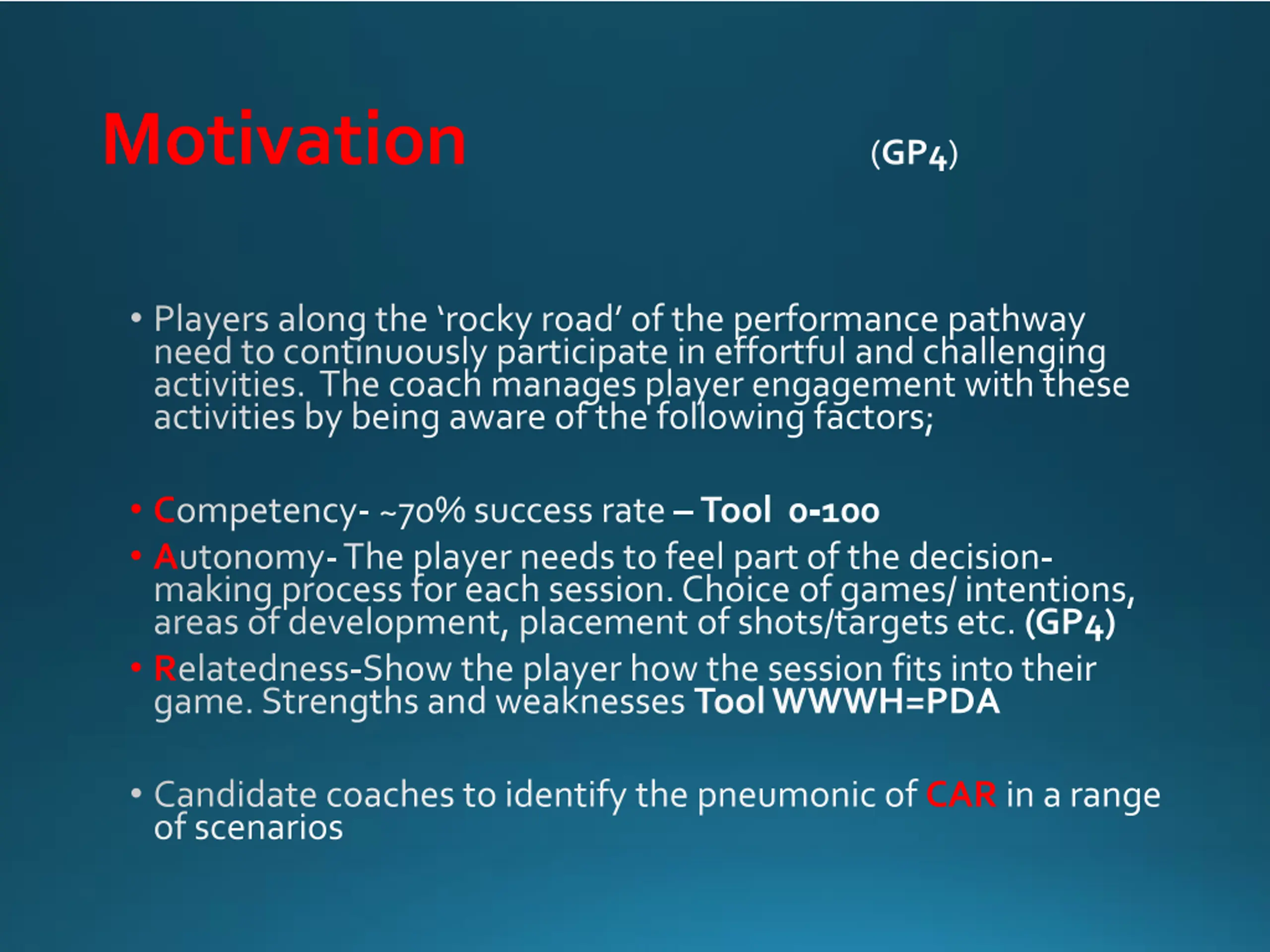 Motivation (GP4)

• Players along the ‘rocky road’ of the performance pathway need to continuously participate in effortful and challenging activities. The coach manages player engagement with these activities by being aware of the following factors;

• Competency- ~70% success rate – Tool 0-100
• Autonomy- The player needs to feel part of the decision-making process for each session. Choice of games/ intentions, areas of development, placement of shots/targets etc. (GP4)
• Relatedness-Show the player how the session fits into their game. Strengths and weaknesses Tool WWWH=PDA

• Candidate coaches to identify the pneumonic of CAR in a range of scenarios